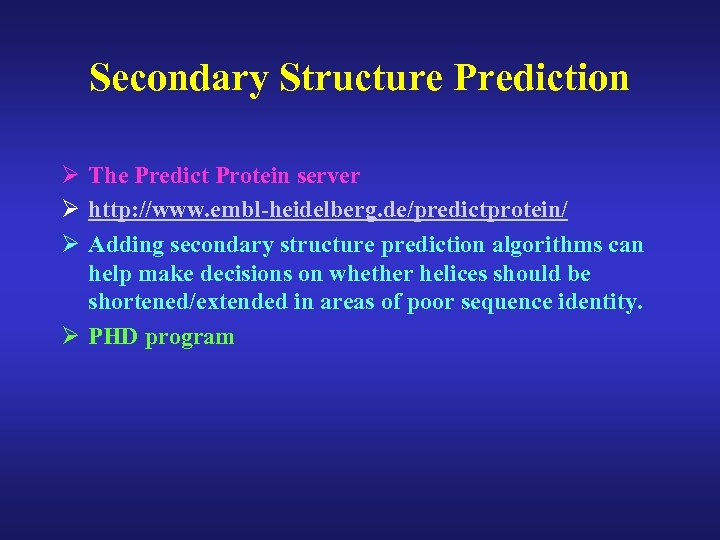 Secondary Structure Prediction

➢ The Predict Protein server

➢ http://www.embl-heidelberg.de/predictprotein/

➢ Adding secondary structure prediction algorithms can help make decisions on whether helices should be shortened/extended in areas of poor sequence identity.

➢ PHD program